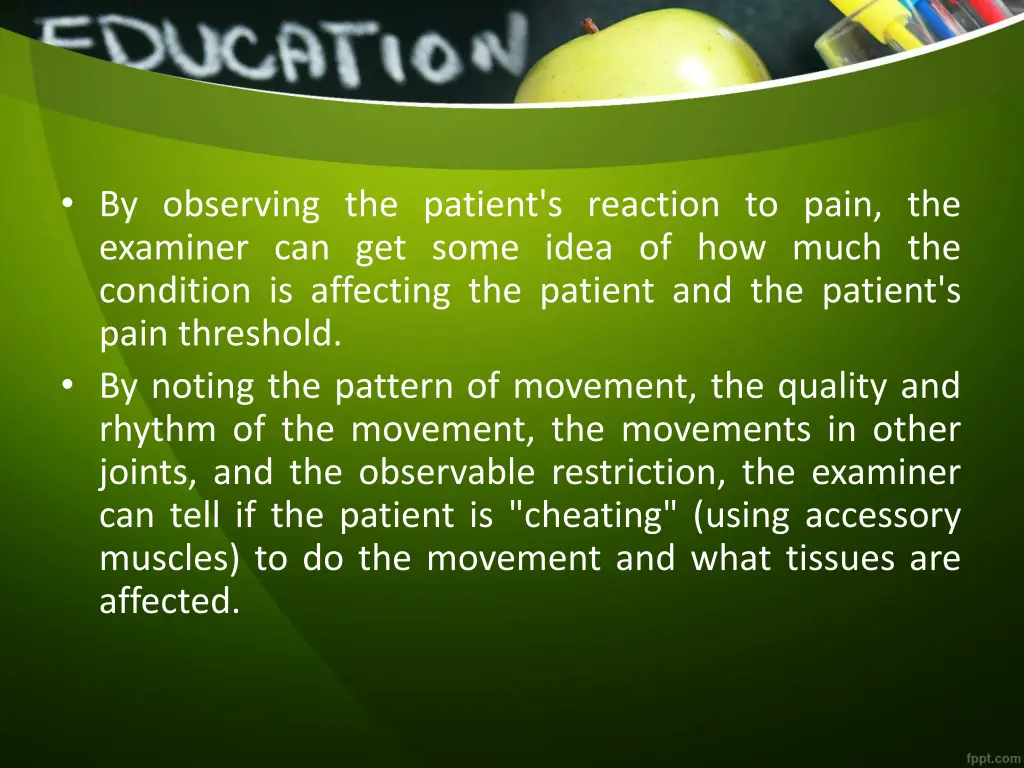 EDUCATION

• By observing the patient's reaction to pain, the examiner can get some idea of how much the condition is affecting the patient and the patient's pain threshold.
• By noting the pattern of movement, the quality and rhythm of the movement, the movements in other joints, and the observable restriction, the examiner can tell if the patient is "cheating" (using accessory muscles) to do the movement and what tissues are affected.

fppt.com